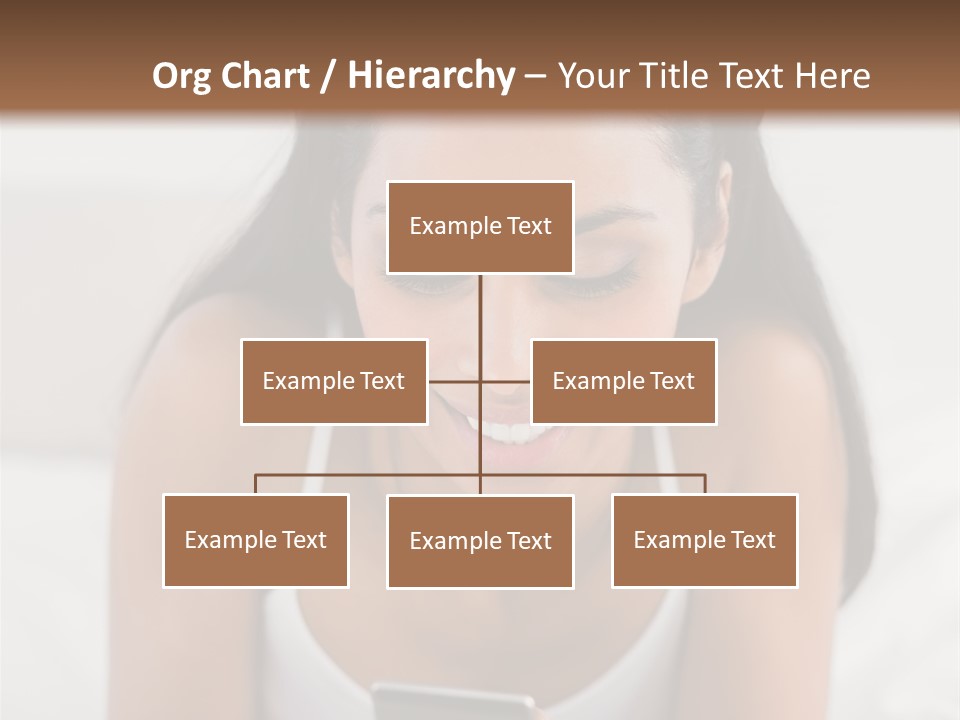 Org Chart / Hierarchy – Your Title Text Here

Example Text

Example Text

Example Text

Example Text

Example Text

Example Text